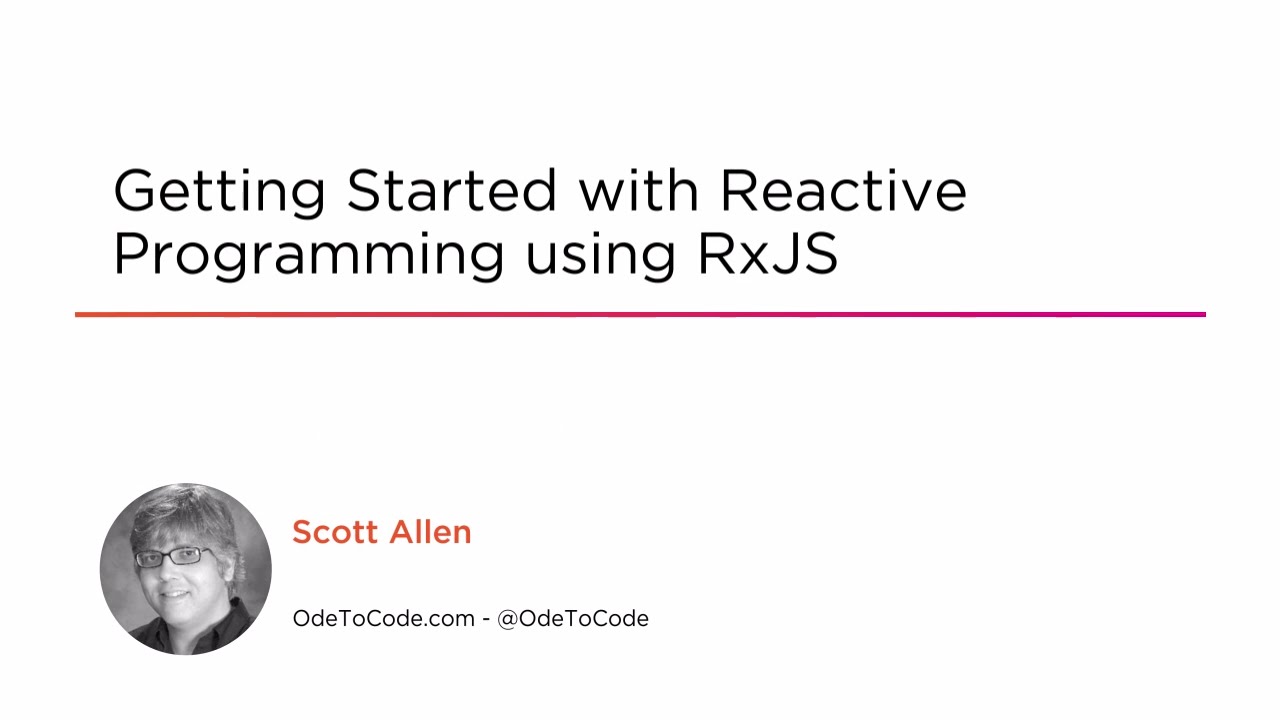 Getting Started with Reactive Programming using RxJS

Scott Allen

OdeToCode.com - @OdeToCode